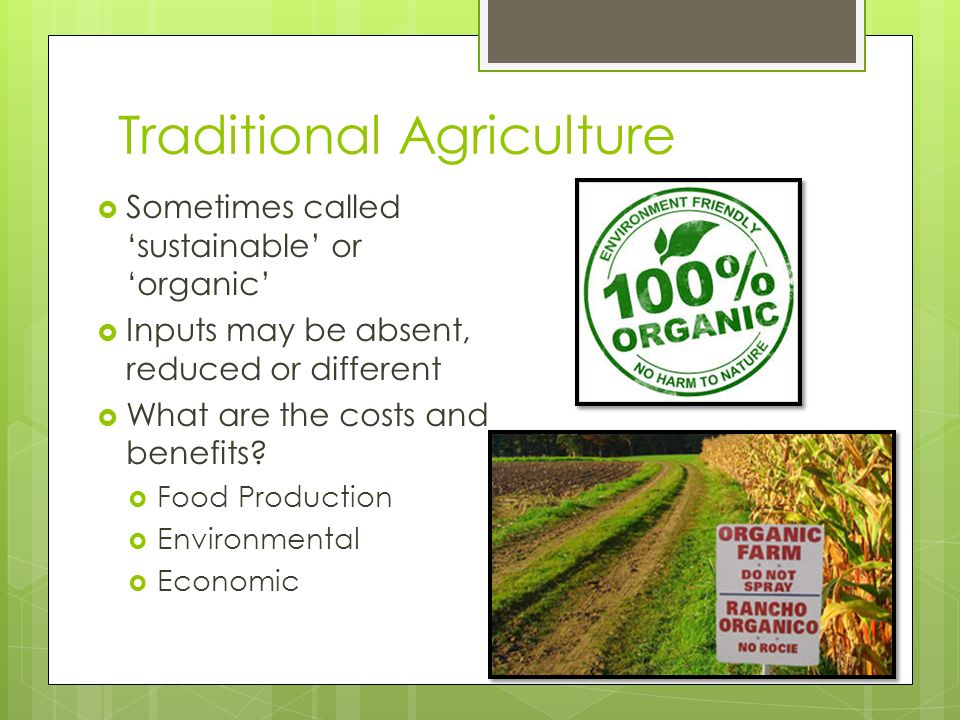 Traditional Agriculture

Sometimes called ‘sustainable’ or ‘organic’

Inputs may be absent, reduced or different

What are the costs and benefits?

Food Production

Environmental

Economic

ENVIRONMENT FRIENDLY
100%
ORGANIC
NO HARM TO NATURE

ORGANIC FARM
DO NOT SPRAY
RANCHO ORGANICO
NO ROCIE